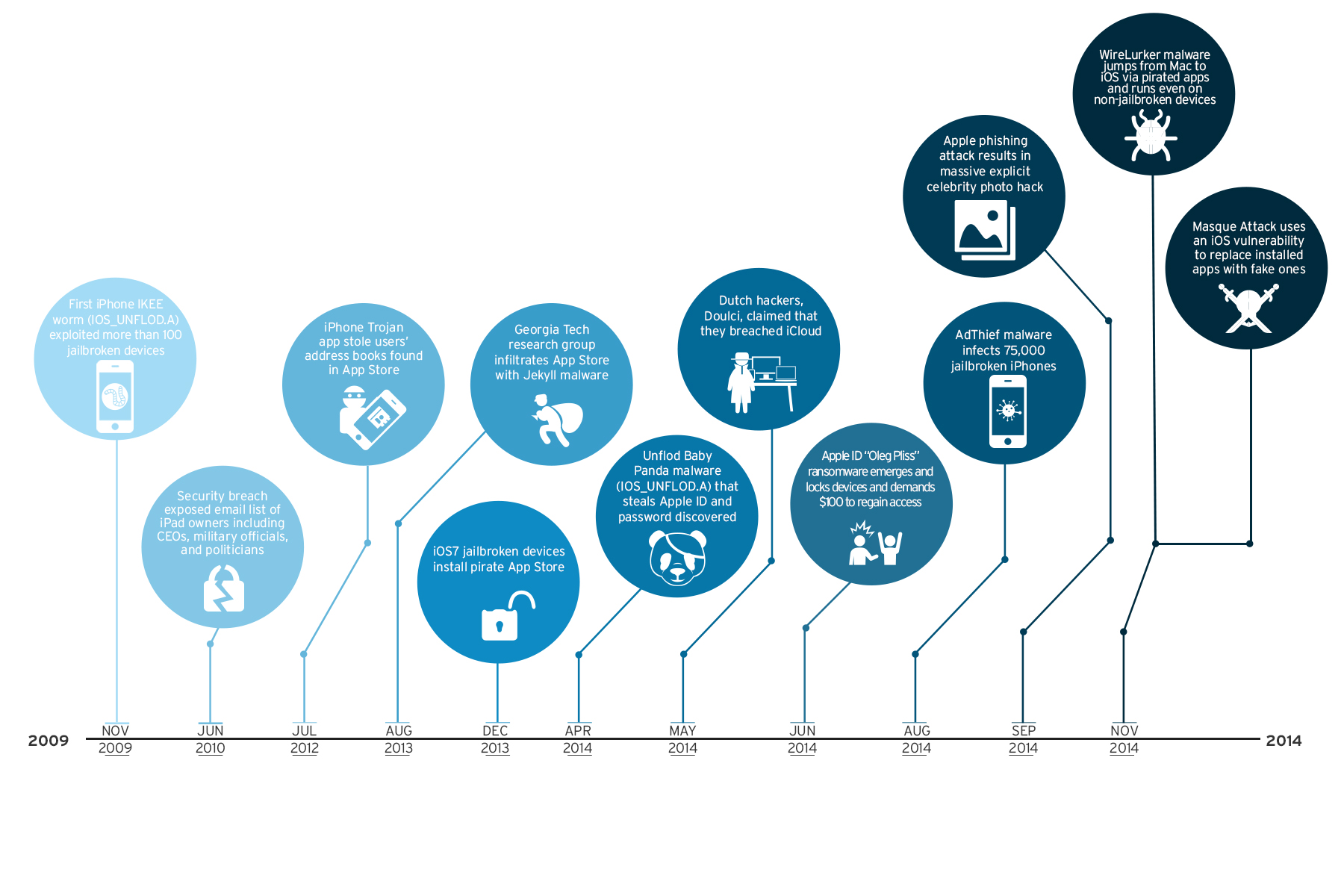 First iPhone IKEE worm (IOS_UNFLOD.A) exploited more than 100 jailbroken devices

Security breach exposed email list of iPad owners including CEOs, military officials, and politicians

iPhone Trojan app stole users' address books found in App Store

Georgia Tech research group infiltrates App Store with Jekyll malware

iOS7 jailbroken devices install pirate App Store

Unflod Baby Panda malware (IOS_UNFLOD.A) that steals Apple ID and password discovered

Dutch hackers, Doulci, claimed that they breached iCloud

Apple ID "Oleg Pliss" ransomware emerges and locks devices and demands $100 to regain access

AdThief malware infects 75,000 jailbroken iPhones

Apple phishing attack results in massive explicit celebrity photo hack

WireLurker malware jumps from Mac to iOS via pirated apps and runs even on non-jailbroken devices

Masque Attack uses an iOS vulnerability to replace installed apps with fake ones

2009

NOV 2009

JUN 2010

JUL 2012

AUG 2013

DEC 2013

APR 2014

MAY 2014

JUN 2014

AUG 2014

SEP 2014

NOV 2014

2014